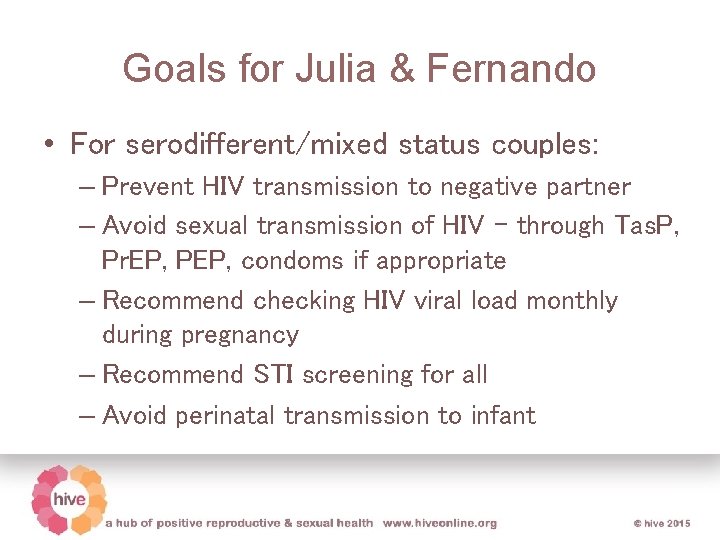 Goals for Julia & Fernando

• For serodifferent/mixed status couples:
– Prevent HIV transmission to negative partner
– Avoid sexual transmission of HIV – through TasP, PrEP, PEP, condoms if appropriate
– Recommend checking HIV viral load monthly during pregnancy
– Recommend STI screening for all
– Avoid perinatal transmission to infant

hive

a hub of positive reproductive & sexual health www.hiveonline.org

© hive 2015